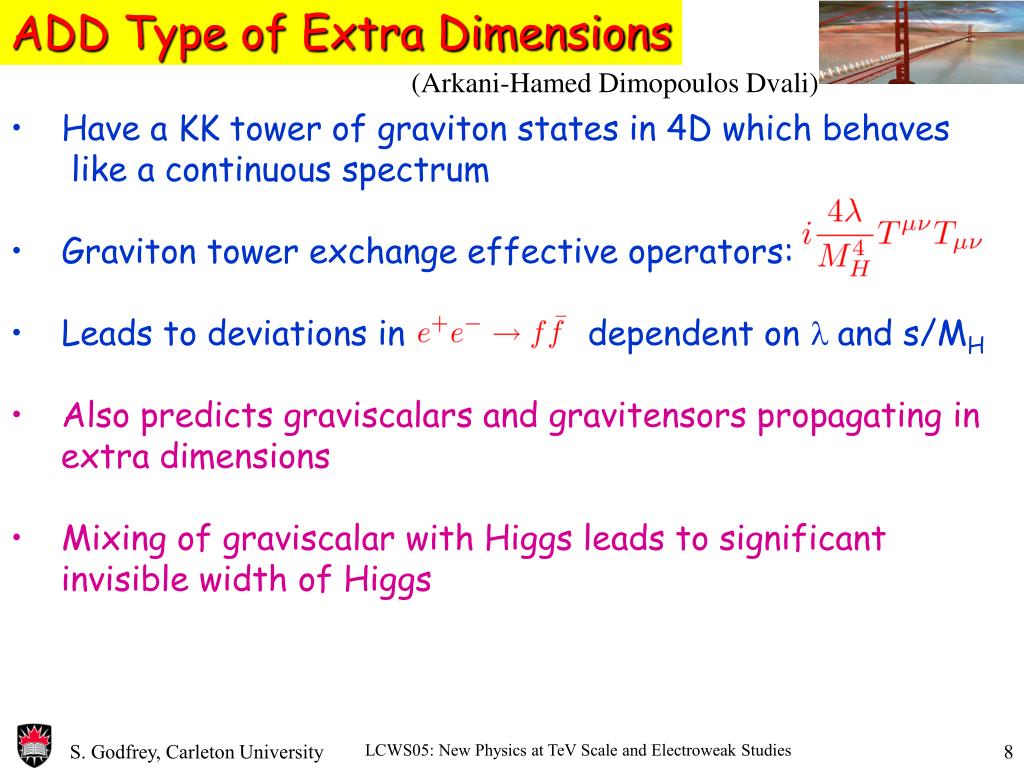 ADD Type of Extra Dimensions

(Arkani-Hamed Dimopoulos Dvali)

• Have a KK tower of graviton states in 4D which behaves like a continuous spectrum

• Graviton tower exchange effective operators: $i\frac{4\lambda}{M_H^4}T^{\mu\nu}T_{\mu\nu}$

• Leads to deviations in $e^+e^- \to f\bar{f}$ dependent on $\lambda$ and s/M$_H$

• Also predicts graviscalars and gravitensors propagating in extra dimensions

• Mixing of graviscalar with Higgs leads to significant invisible width of Higgs

S. Godfrey, Carleton University

LCWS05: New Physics at TeV Scale and Electroweak Studies

8